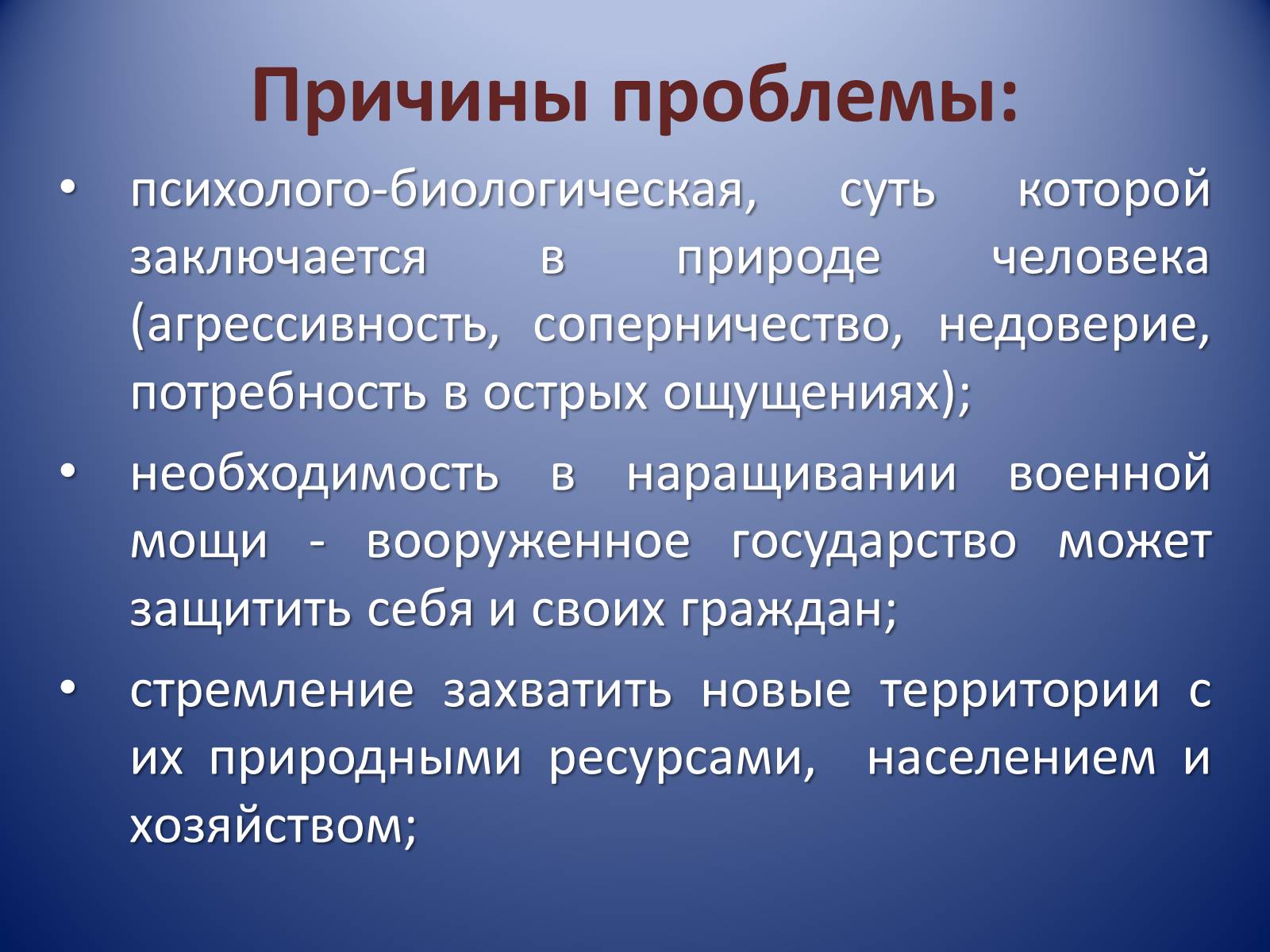 Причины проблемы:

• психолого-биологическая, суть которой заключается в природе человека (агрессивность, соперничество, недоверие, потребность в острых ощущениях);

• необходимость в наращивании военной мощи - вооруженное государство может защитить себя и своих граждан;

• стремление захватить новые территории с их природными ресурсами, населением и хозяйством;